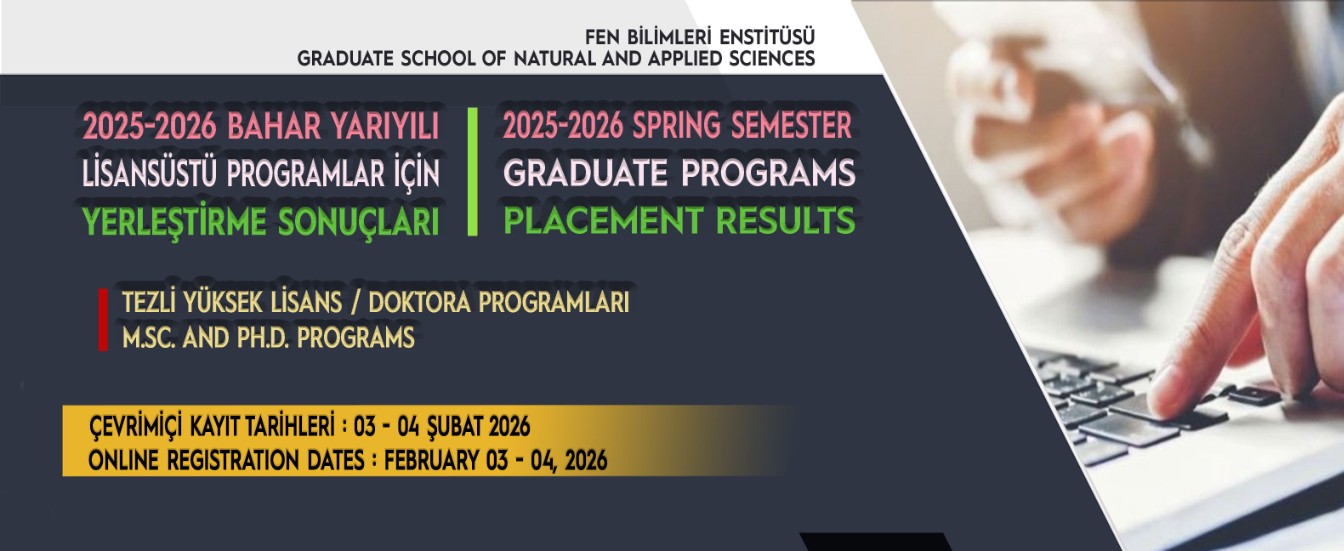 FEN BİLİMLERİ ENSTİTÜSÜ
GRADUATE SCHOOL OF NATURAL AND APPLIED SCIENCES

2025-2026 BAHAR YARIYILI
LİSANSÜSTÜ PROGRAMLAR İÇİN
YERLEŞTİRME SONUÇLARI

2025-2026 SPRING SEMESTER
GRADUATE PROGRAMS
PLACEMENT RESULTS

TEZLİ YÜKSEK LİSANS / DOKTORA PROGRAMLARI
M.SC. AND PH.D. PROGRAMS

ÇEVRİMİÇİ KAYIT TARİHLERİ : 03 - 04 ŞUBAT 2026
ONLINE REGISTRATION DATES : FEBRUARY 03 - 04, 2026